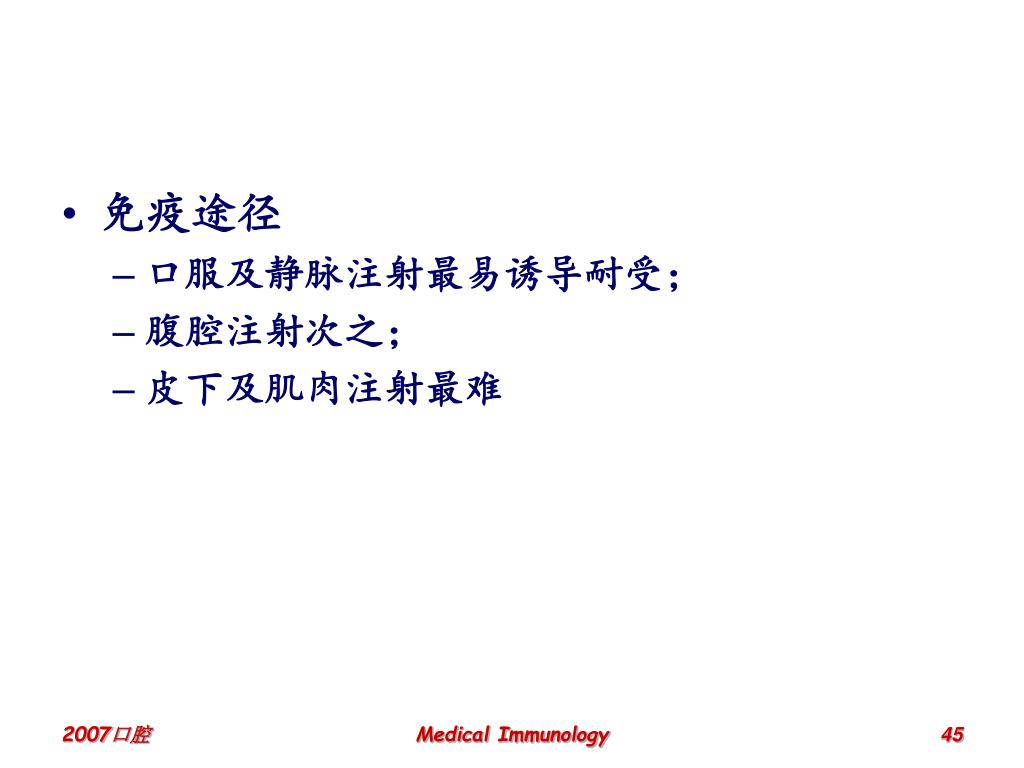 • 免疫途径
– 口服及静脉注射最易诱导耐受；
– 腹腔注射次之；
– 皮下及肌肉注射最难

2007口腔

Medical Immunology

45